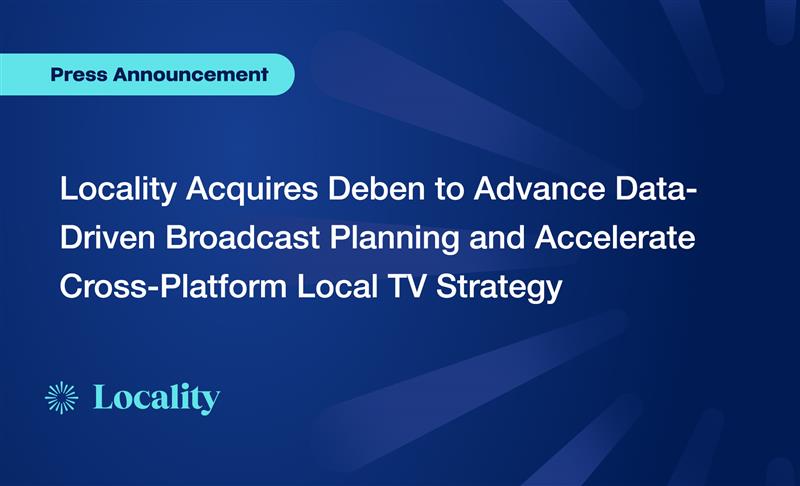 Press Announcement

Locality Acquires Deben to Advance Data-Driven Broadcast Planning and Accelerate Cross-Platform Local TV Strategy

Locality